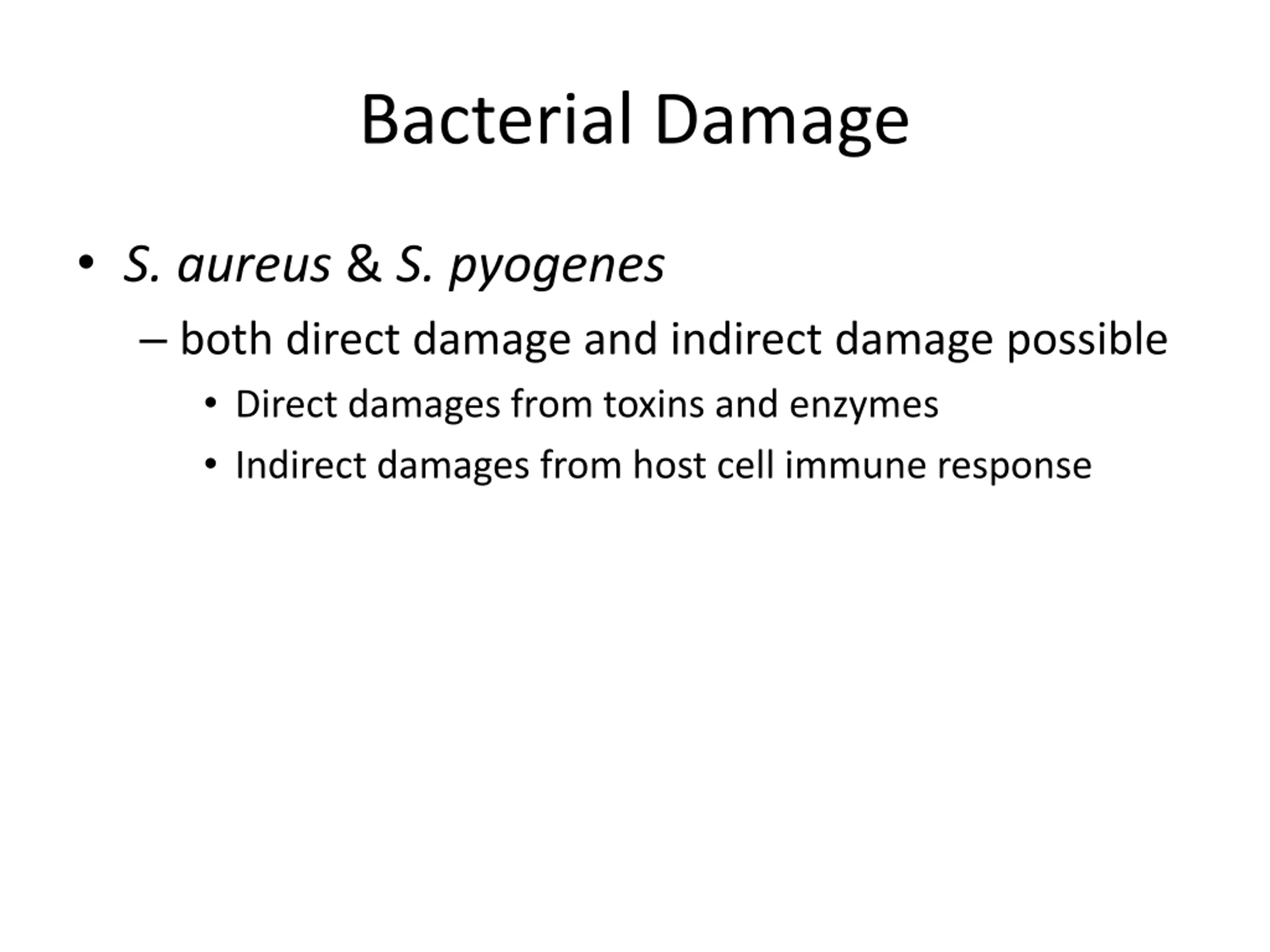 Bacterial Damage

• S. aureus & S. pyogenes
– both direct damage and indirect damage possible
• Direct damages from toxins and enzymes
• Indirect damages from host cell immune response